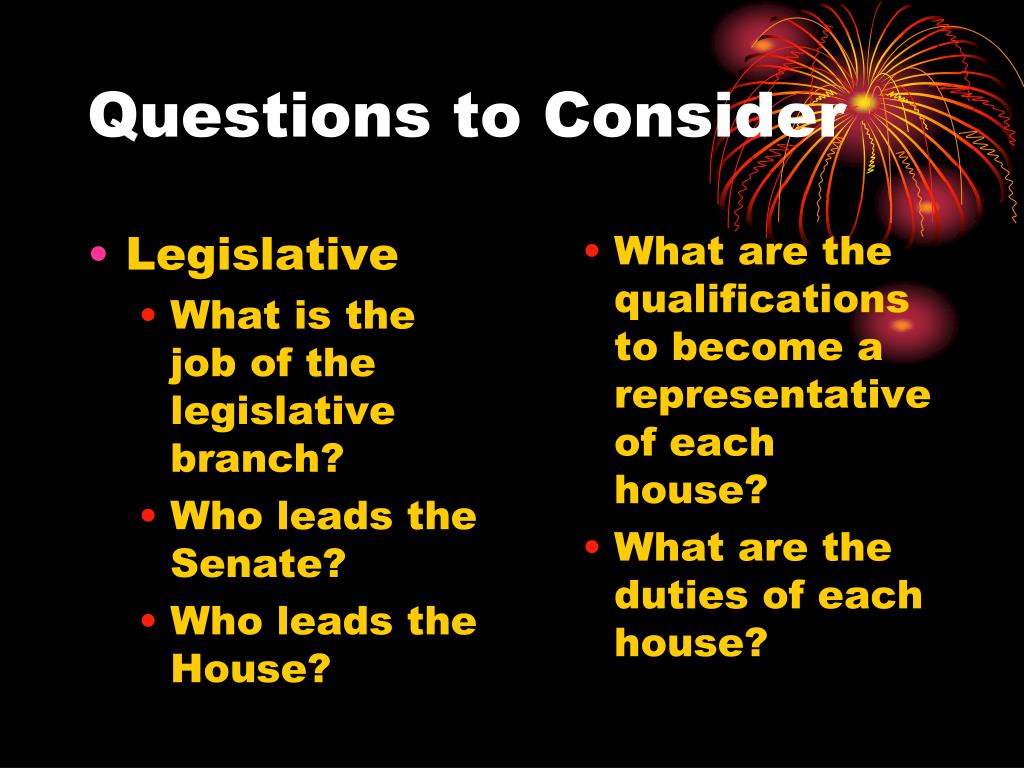 Questions to Consider

• Legislative
  • What is the job of the legislative branch?
  • Who leads the Senate?
  • Who leads the House?

• What are the qualifications to become a representative of each house?
• What are the duties of each house?